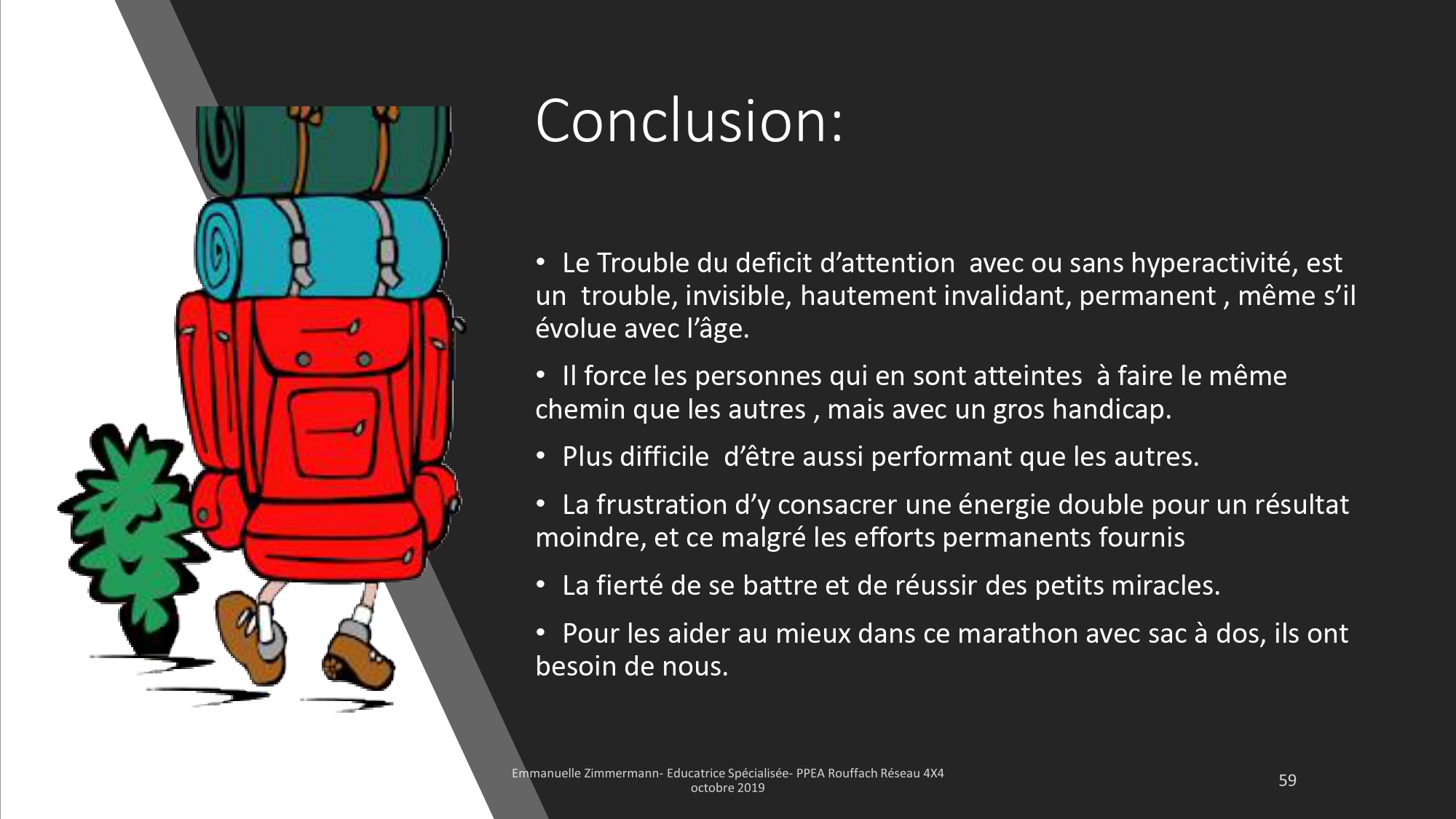 Conclusion:

• Le Trouble du deficit d’attention avec ou sans hyperactivité, est un trouble, invisible, hautement invalidant, permanent , même s’il évolue avec l’âge.

• Il force les personnes qui en sont atteintes à faire le même chemin que les autres , mais avec un gros handicap.

• Plus difficile d’être aussi performant que les autres.

• La frustration d’y consacrer une énergie double pour un résultat moindre, et ce malgré les efforts permanents fournis

• La fierté de se battre et de réussir des petits miracles.

• Pour les aider au mieux dans ce marathon avec sac à dos, ils ont besoin de nous.

Emmanuelle Zimmermann- Educatrice Spécialisée- PPEA Rouffach Réseau 4X4 octobre 2019

59